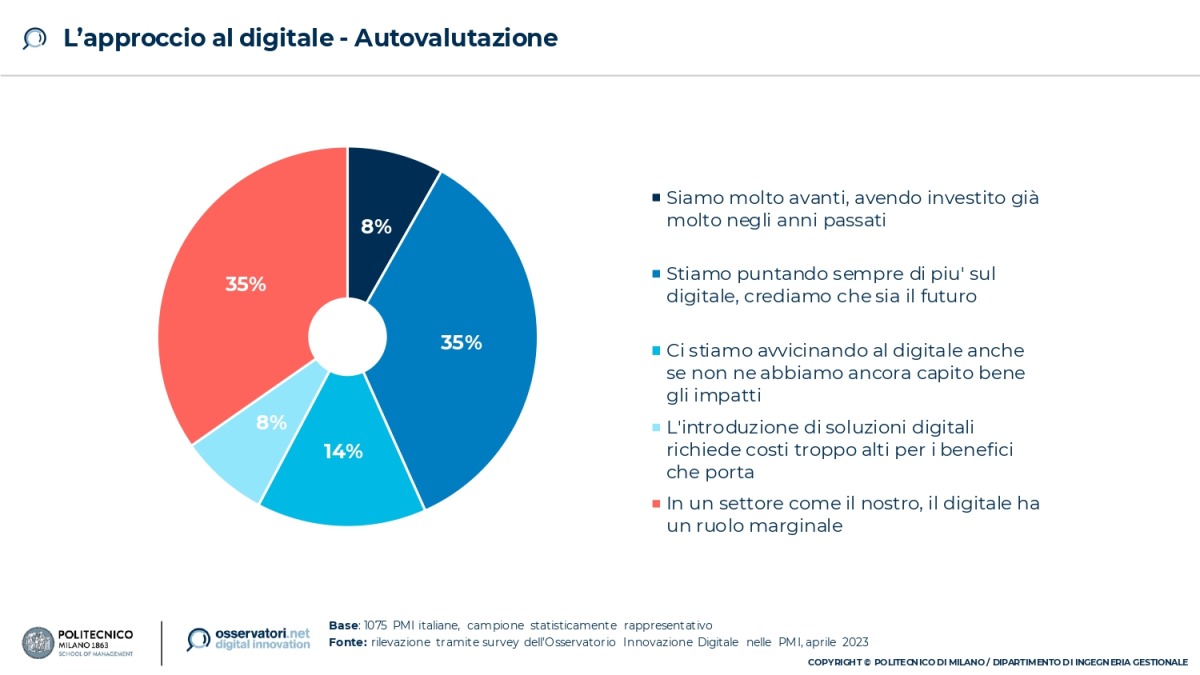 L’approccio al digitale - Autovalutazione

8%
35%
14%
8%
35%

Siamo molto avanti, avendo investito già molto negli anni passati

Stiamo puntando sempre di piu' sul digitale, crediamo che sia il futuro

Ci stiamo avvicinando al digitale anche se non ne abbiamo ancora capito bene gli impatti

L'introduzione di soluzioni digitali richiede costi troppo alti per i benefici che porta

In un settore come il nostro, il digitale ha un ruolo marginale

POLITECNICO MILANO 1863 SCHOOL OF MANAGEMENT

osservatori.net digital innovation

Base: 1075 PMI italiane, campione statisticamente rappresentativo
Fonte: rilevazione tramite survey dell'Osservatorio Innovazione Digitale nelle PMI, aprile 2023

COPYRIGHT © POLITECNICO DI MILANO / DIPARTIMENTO DI INGEGNERIA GESTIONALE